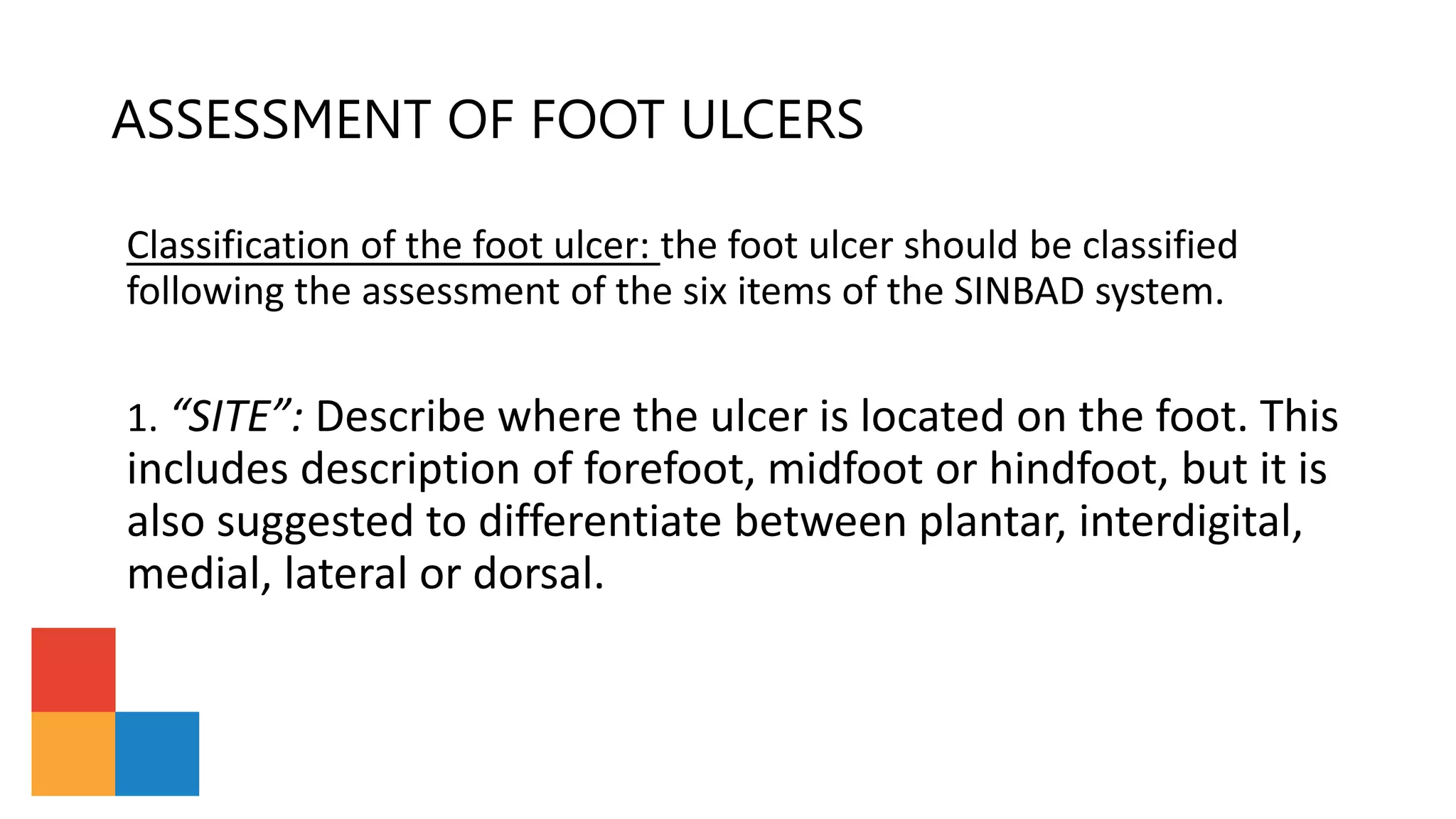 ASSESSMENT OF FOOT ULCERS

Classification of the foot ulcer: the foot ulcer should be classified following the assessment of the six items of the SINBAD system.

1. “SITE”: Describe where the ulcer is located on the foot. This includes description of forefoot, midfoot or hindfoot, but it is also suggested to differentiate between plantar, interdigital, medial, lateral or dorsal.